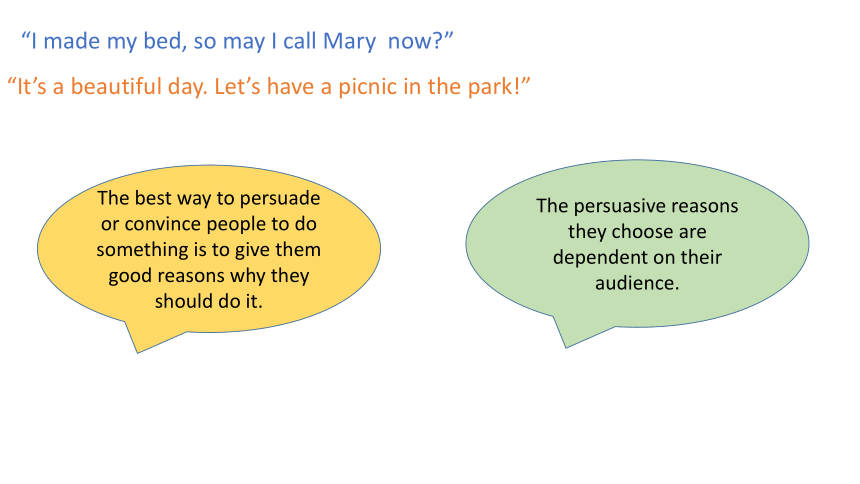 “I made my bed, so may I call Mary  now?”

“It’s a beautiful day. Let’s have a picnic in the park!”

The best way to persuade or convince people to do something is to give them good reasons why they should do it.

The persuasive reasons they choose are dependent on their audience.